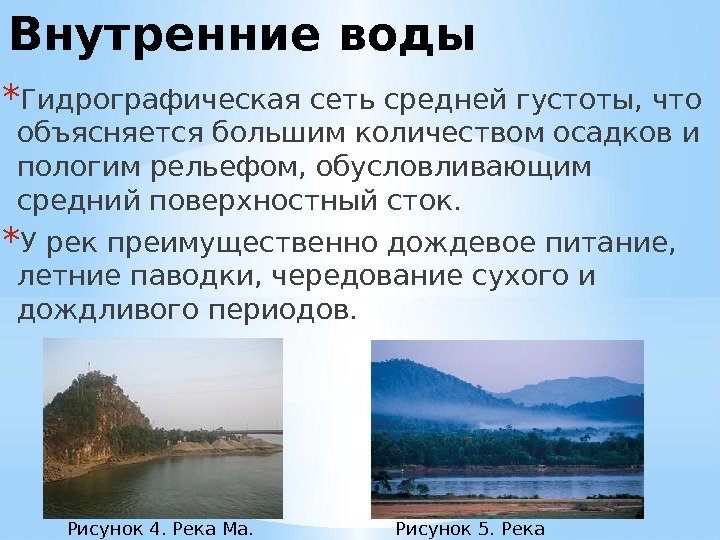 Внутренние воды

*Гидрографическая сеть средней густоты, что объясняется большим количеством осадков и пологим рельефом, обусловливающим средний поверхностный сток.

*У рек преимущественно дождевое питание, летние паводки, чередование сухого и дождливого периодов.

Рисунок 4. Река Ма.

Рисунок 5. Река